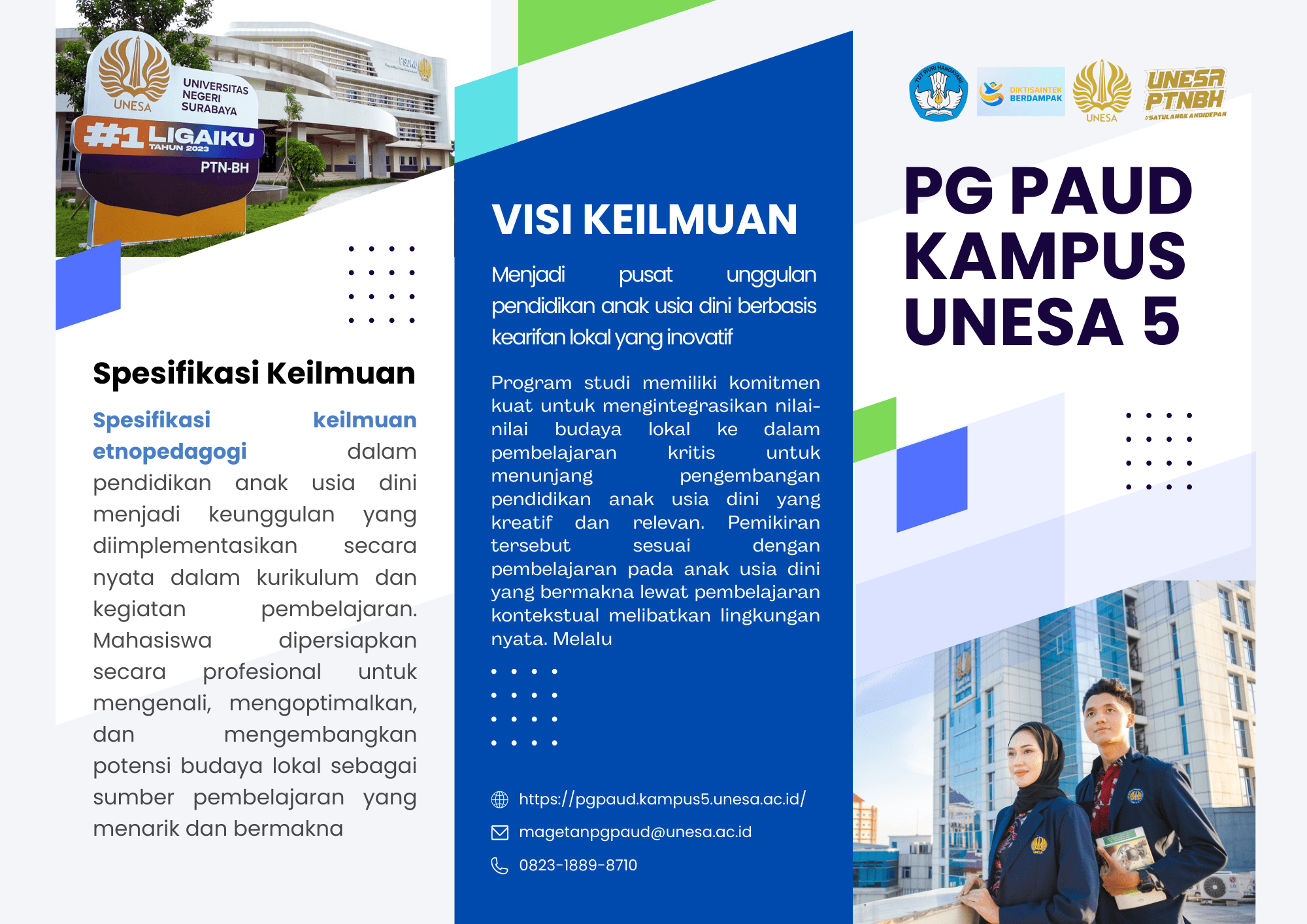 UNESA
UNIVERSITAS NEGERI SURABAYA
#1 LIGAIKU
TAHUN 2023
PTN-BH

Spesifikasi Keilmuan

Spesifikasi keilmuan etnopedagogi dalam pendidikan anak usia dini menjadi keunggulan yang diimplementasikan secara nyata dalam kurikulum dan kegiatan pembelajaran. Mahasiswa dipersiapkan secara profesional untuk mengenali, mengoptimalkan, dan mengembangkan potensi budaya lokal sebagai sumber pembelajaran yang menarik dan bermakna

VISI KEILMUAN

Menjadi pusat unggulan pendidikan anak usia dini berbasis kearifan lokal yang inovatif

Program studi memiliki komitmen kuat untuk mengintegrasikan nilai-nilai budaya lokal ke dalam pembelajaran kritis untuk menunjang pengembangan pendidikan anak usia dini yang kreatif dan relevan. Pemikiran tersebut sesuai dengan pembelajaran pada anak usia dini yang bermakna lewat pembelajaran kontekstual melibatkan lingkungan nyata. Melalu

https://pgpaud.kampus5.unesa.ac.id/
magetanpgpaud@unesa.ac.id
0823-1889-8710

TUT WURI HANDAYANI
DIKTISAINTEK BERDAMPAK
UNESA
UNESA PTNBH
#SATULANGKAHDIDEPAN

PG PAUD KAMPUS UNESA 5